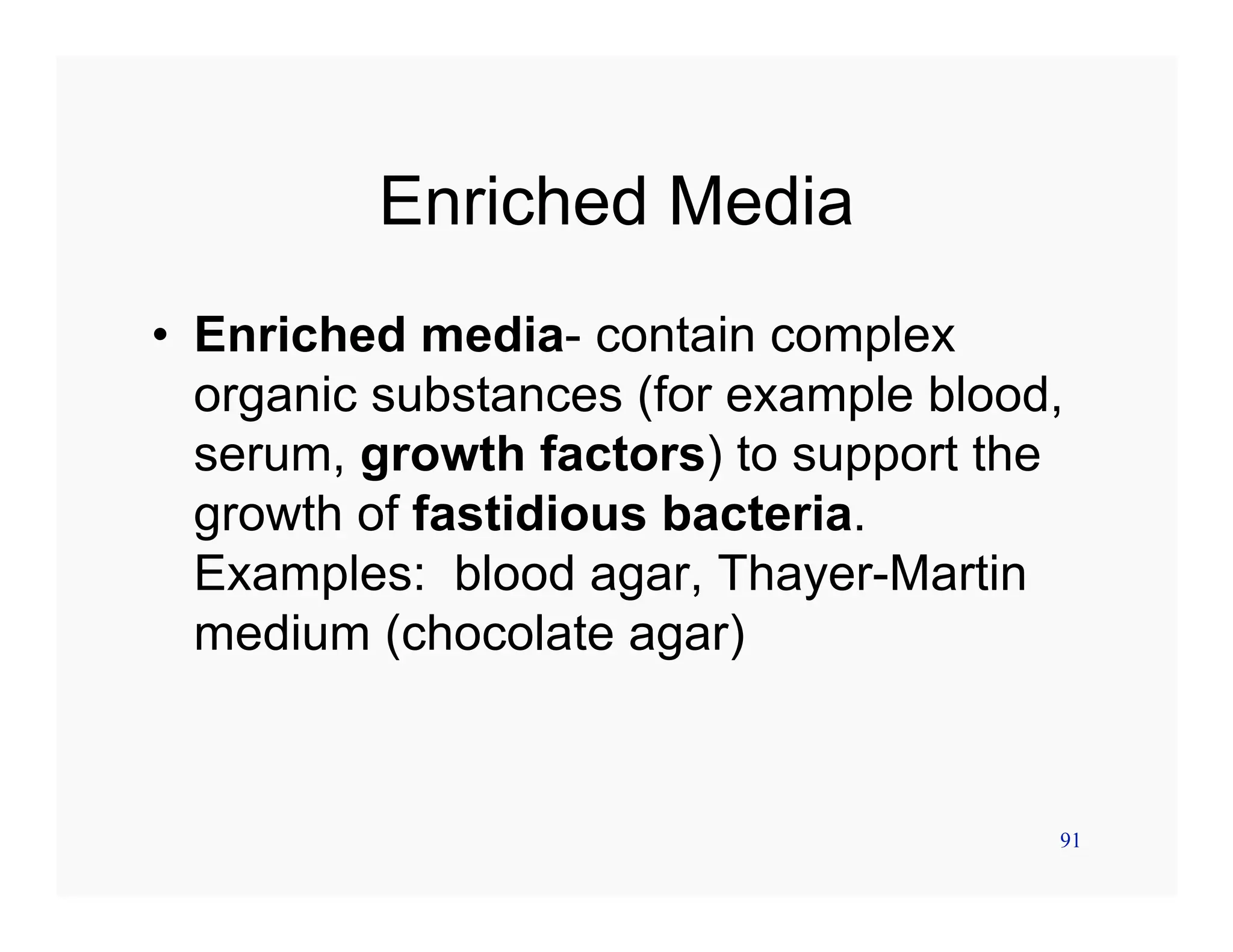 Enriched Media

• Enriched media- contain complex organic substances (for example blood, serum, growth factors) to support the growth of fastidious bacteria. Examples: blood agar, Thayer-Martin medium (chocolate agar)

91